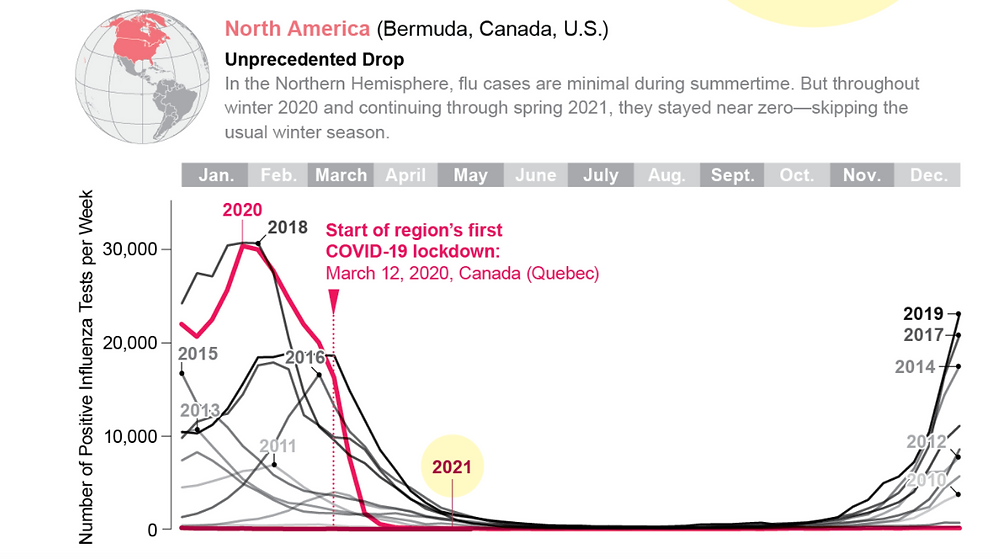 North America (Bermuda, Canada, U.S.)

Unprecedented Drop

In the Northern Hemisphere, flu cases are minimal during summertime. But throughout winter 2020 and continuing through spring 2021, they stayed near zero—skipping the usual winter season.

Jan. Feb. March April May June July Aug. Sept. Oct. Nov. Dec.

Number of Positive Influenza Tests per Week

30,000
20,000
10,000
0

2020
2018
Start of region's first COVID-19 lockdown:
March 12, 2020, Canada (Quebec)
2015
2016
2013
2011
2021
2019
2017
2014
2012
2010